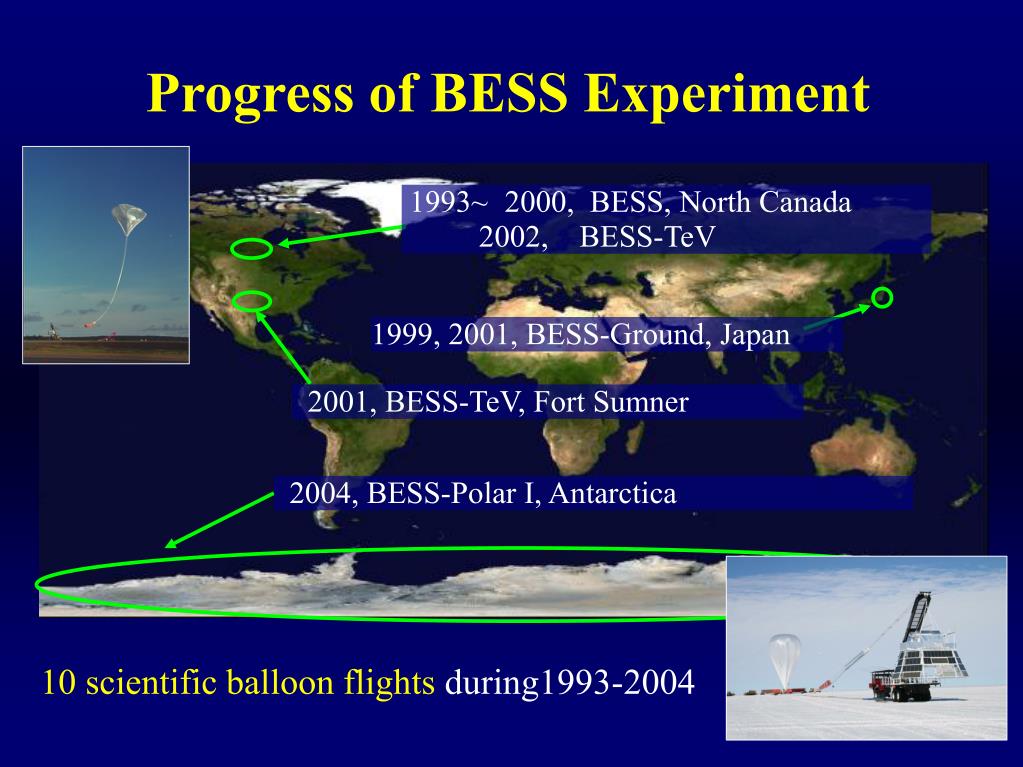 Progress of BESS Experiment

1993~ 2000, BESS, North Canada
2002, BESS-TeV

1999, 2001, BESS-Ground, Japan

2001, BESS-TeV, Fort Sumner

2004, BESS-Polar I, Antarctica

10 scientific balloon flights during1993-2004